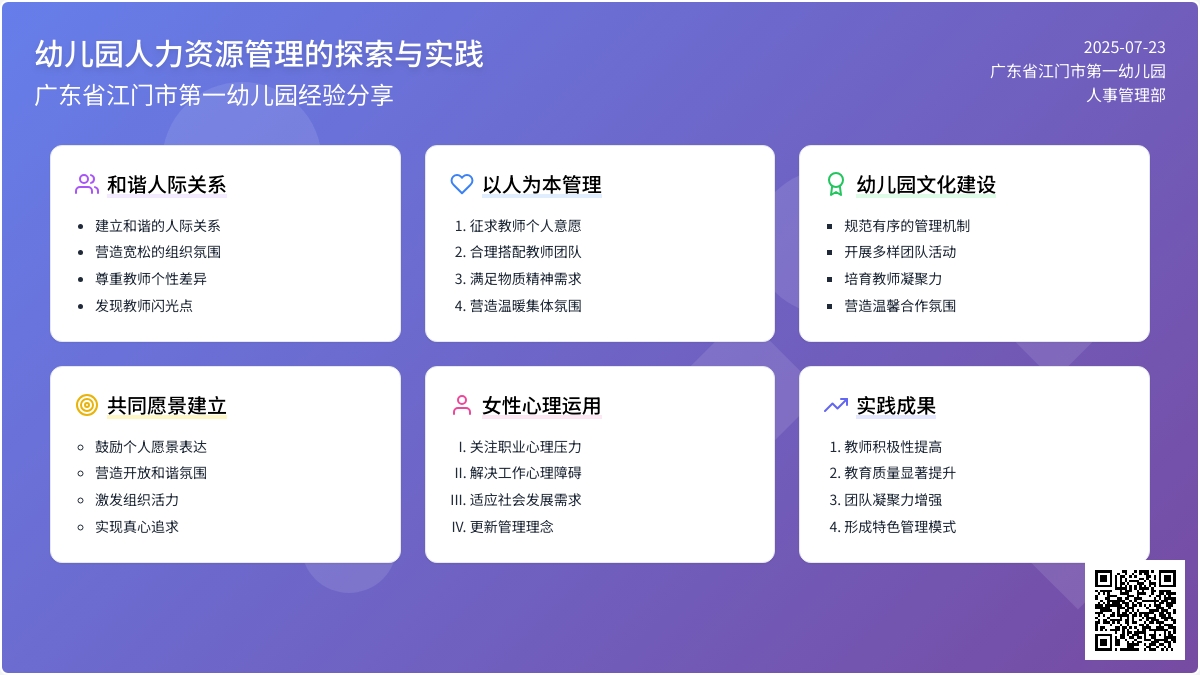 幼儿园人力资源管理的探索与实践
广东省江门市第一幼儿园经验分享

2025-07-23
广东省江门市第一幼儿园
人事管理部

和谐人际关系
- 建立和谐的人际关系
- 营造宽松的组织氛围
- 尊重教师个性差异
- 发现教师闪光点

以人为本管理
1. 征求教师个人意愿
2. 合理搭配教师团队
3. 满足物质精神需求
4. 营造温暖集体氛围

幼儿园文化建设
- 规范有序的管理机制
- 开展多样团队活动
- 培育教师凝聚力
- 营造温馨合作氛围

共同愿景建立
- 鼓励个人愿景表达
- 营造开放和谐氛围
- 激发组织活力
- 实现真心追求

女性心理运用
I. 关注职业心理压力
II. 解决工作心理障碍
III. 适应社会发展需求
IV. 更新管理理念

实践成果
1. 教师积极性提高
2. 教育质量显著提升
3. 团队凝聚力增强
4. 形成特色管理模式